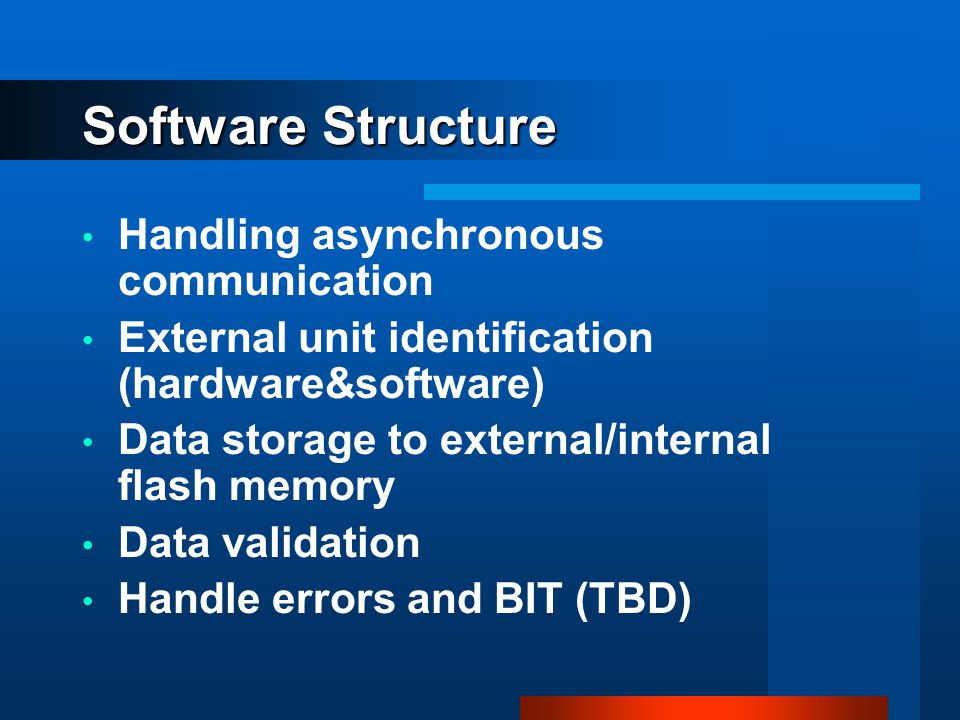 Software Structure

• Handling asynchronous communication
• External unit identification (hardware&software)
• Data storage to external/internal flash memory
• Data validation
• Handle errors and BIT (TBD)